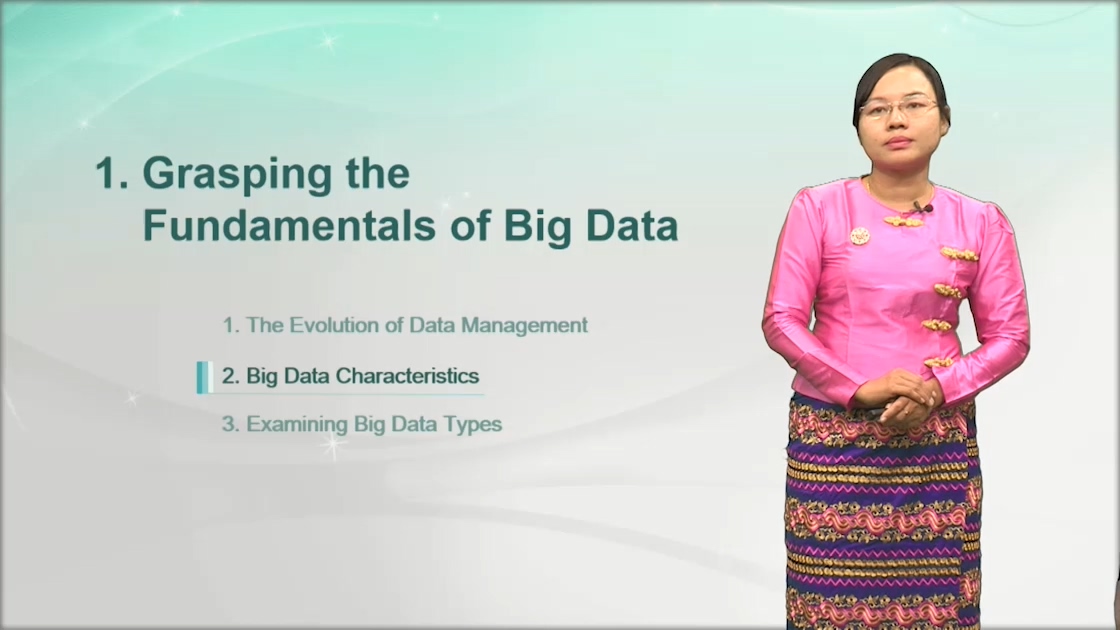 1. Grasping the Fundamentals of Big Data

1. The Evolution of Data Management

2. Big Data Characteristics

3. Examining Big Data Types